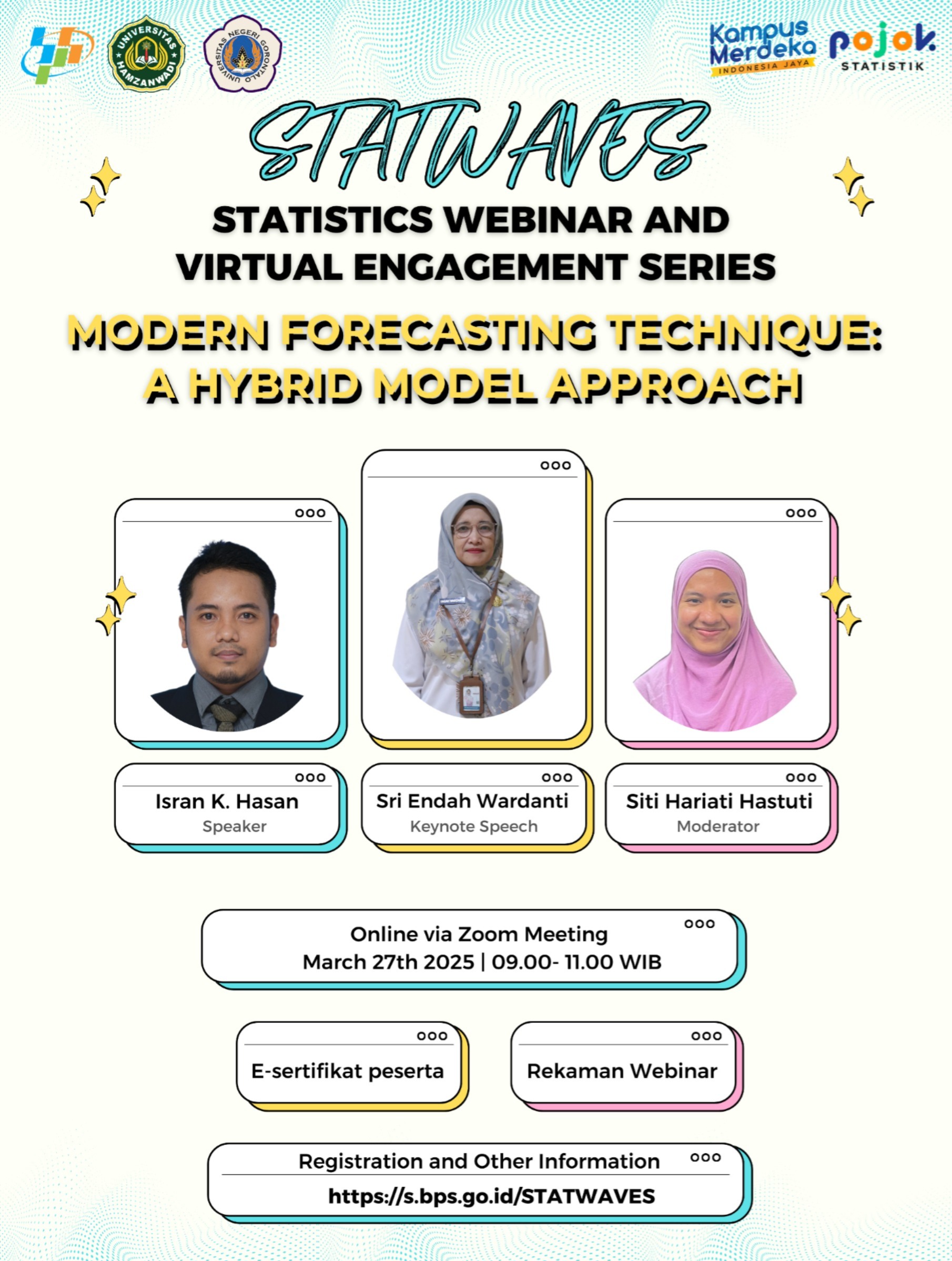 UNIVERSITAS HAMZANWADI

UNIVERSITAS NEGERI GORONTALO

Kampus Merdeka INDONESIA JAYA

pojok STATISTIK

STATWAVES

STATISTICS WEBINAR AND VIRTUAL ENGAGEMENT SERIES

MODERN FORECASTING TECHNIQUE: A HYBRID MODEL APPROACH

Isran K. Hasan
Speaker

Sri Endah Wardanti
Keynote Speech

Siti Hariati Hastuti
Moderator

Online via Zoom Meeting
March 27th 2025 | 09.00- 11.00 WIB

E-sertifikat peserta

Rekaman Webinar

Registration and Other Information
https://s.bps.go.id/STATWAVES